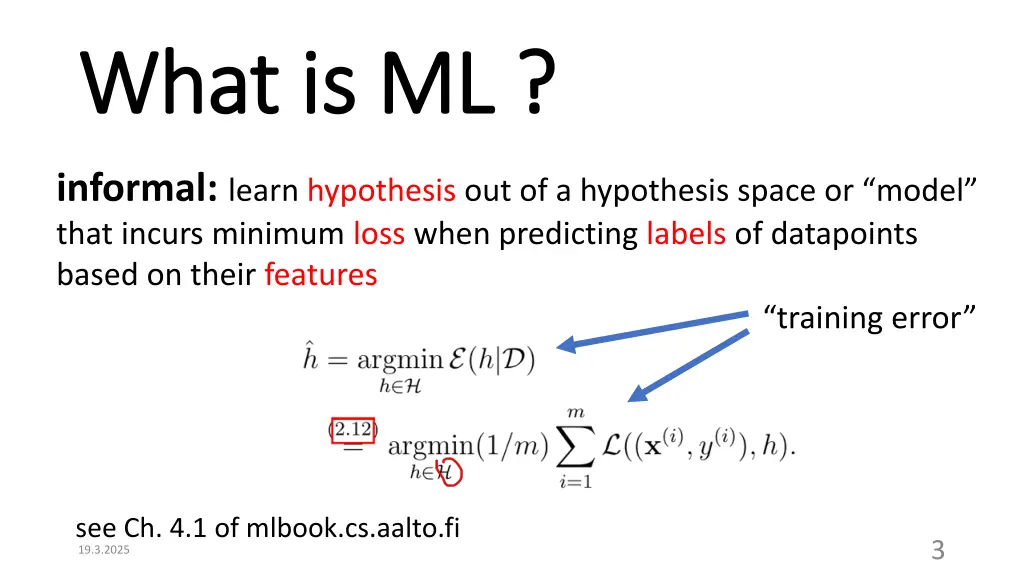 What is ML ?

informal: learn hypothesis out of a hypothesis space or “model” that incurs minimum loss when predicting labels of datapoints based on their features

“training error”

$\hat{h} = \underset{h \in \mathcal{H}}{\operatorname{argmin}} \, \mathcal{E}(h|\mathcal{D})$

$\overset{(2.12)}{=} \underset{h \in \mathcal{H}}{\operatorname{argmin}} (1/m) \sum_{i=1}^{m} \mathcal{L}((\mathbf{x}^{(i)}, y^{(i)}), h).$

see Ch. 4.1 of mlbook.cs.aalto.fi

19.3.2025

3